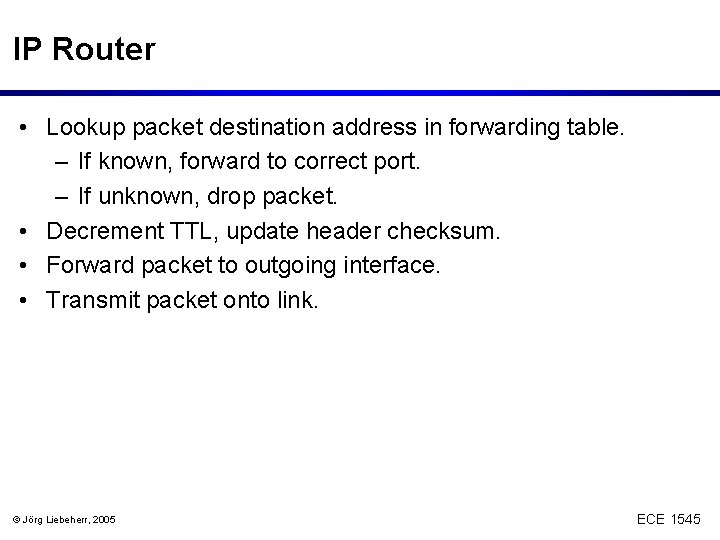 IP Router

• Lookup packet destination address in forwarding table.
  – If known, forward to correct port.
  – If unknown, drop packet.
• Decrement TTL, update header checksum.
• Forward packet to outgoing interface.
• Transmit packet onto link.

© Jörg Liebeherr, 2005

ECE 1545